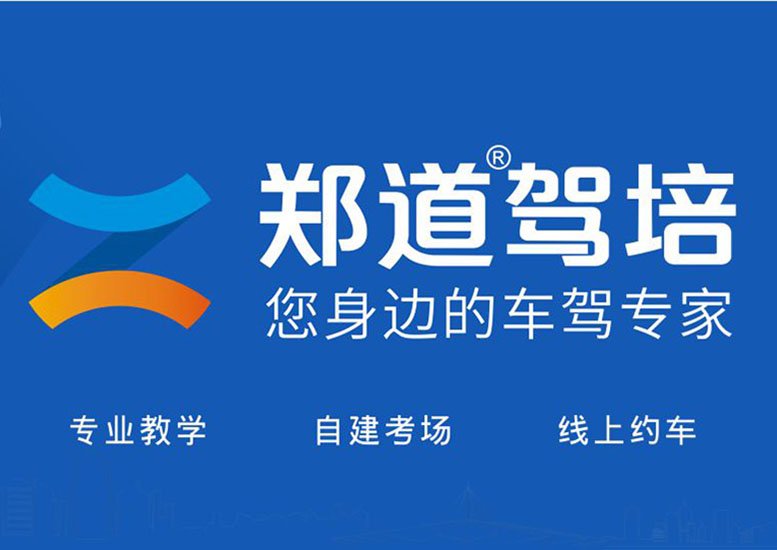 郑道®驾培
您身边的车驾专家

专业教学　自建考场　线上约车